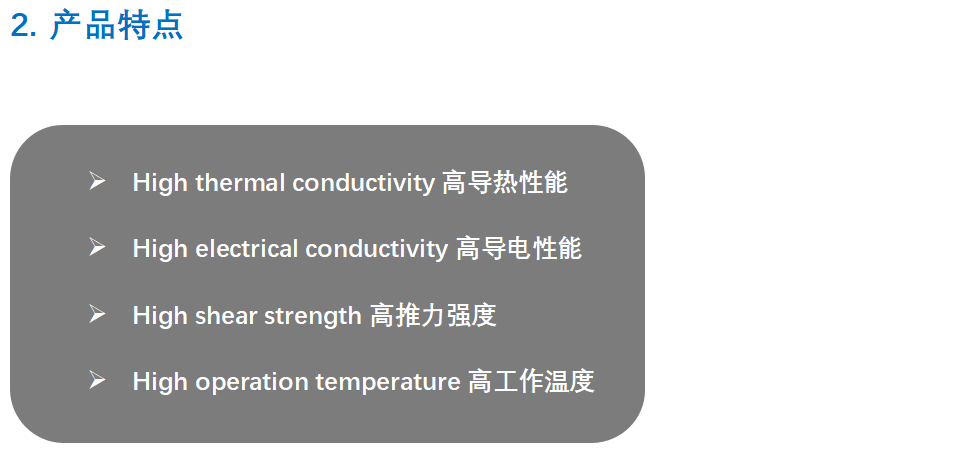 2. 产品特点

➢ High thermal conductivity 高导热性能

➢ High electrical conductivity 高导电性能

➢ High shear strength 高推力强度

➢ High operation temperature 高工作温度